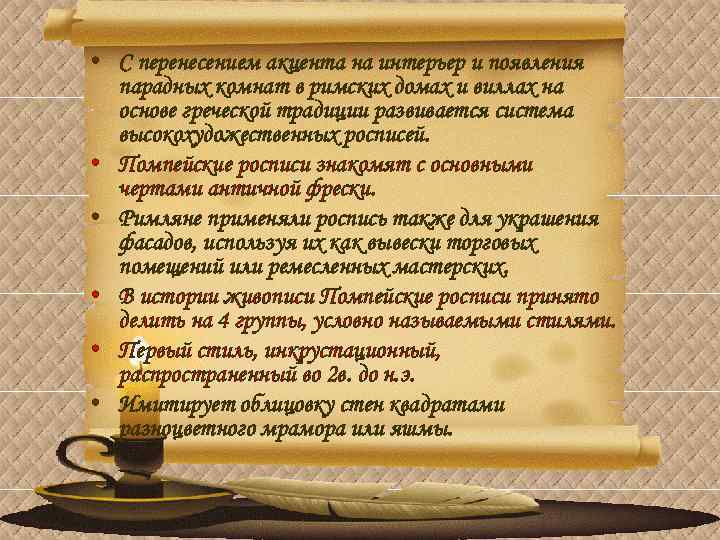 • С перенесением акцента на интерьер и появления парадных комнат в римских домах и виллах на основе греческой традиции развивается система высокохудожественных росписей.

• Помпейские росписи знакомят с основными чертами античной фрески.

• Римляне применяли роспись также для украшения фасадов, используя их как вывески торговых помещений или ремесленных мастерских,

• В истории живописи Помпейские росписи принято делить на 4 группы, условно называемыми стилями.

• Первый стиль, инкрустационный, распространенный во 2в. до н.э.

• Имитирует облицовку стен квадратами разноцветного мрамора или яшмы.